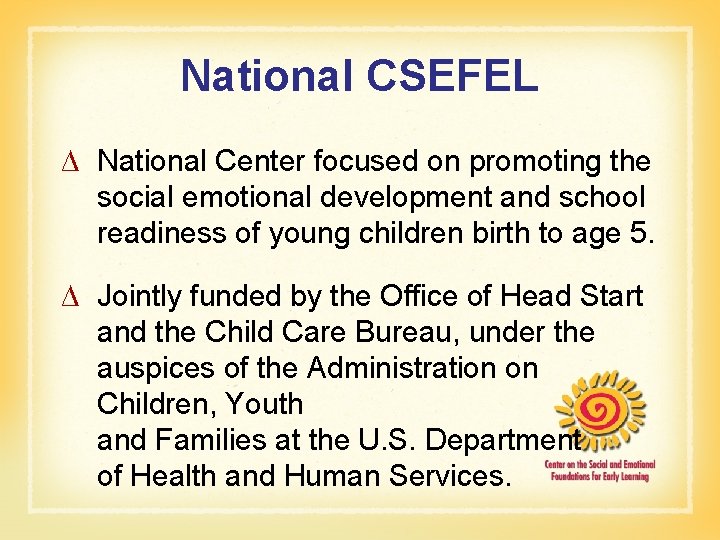 National CSEFEL

∆ National Center focused on promoting the social emotional development and school readiness of young children birth to age 5.

∆ Jointly funded by the Office of Head Start and the Child Care Bureau, under the auspices of the Administration on Children, Youth and Families at the U.S. Department of Health and Human Services.

Center on the Social and Emotional Foundations for Early Learning